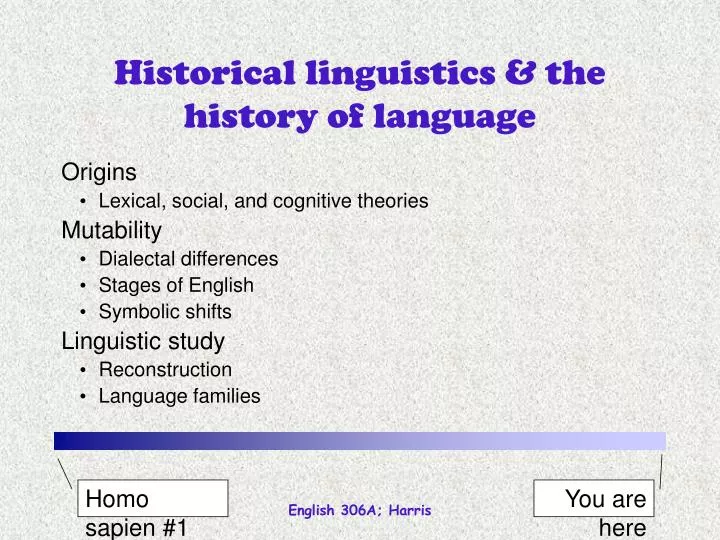 Historical linguistics & the history of language

Origins
• Lexical, social, and cognitive theories

Mutability
• Dialectal differences
• Stages of English
• Symbolic shifts

Linguistic study
• Reconstruction
• Language families

Homo sapien #1

English 306A; Harris

You are here